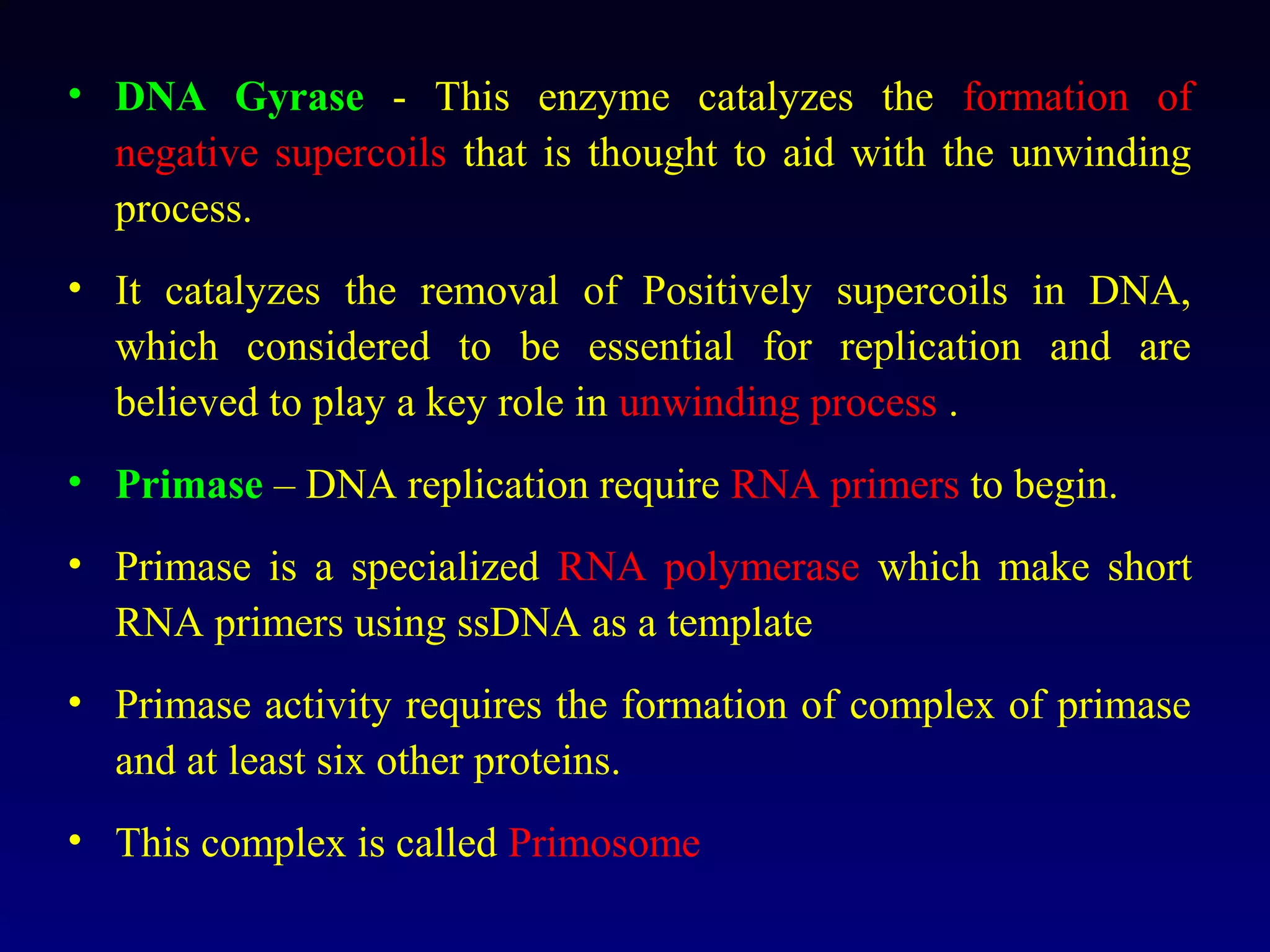 • DNA Gyrase - This enzyme catalyzes the formation of negative supercoils that is thought to aid with the unwinding process.

• It catalyzes the removal of Positively supercoils in DNA, which considered to be essential for replication and are believed to play a key role in unwinding process .

• Primase – DNA replication require RNA primers to begin.

• Primase is a specialized RNA polymerase which make short RNA primers using ssDNA as a template

• Primase activity requires the formation of complex of primase and at least six other proteins.

• This complex is called Primosome